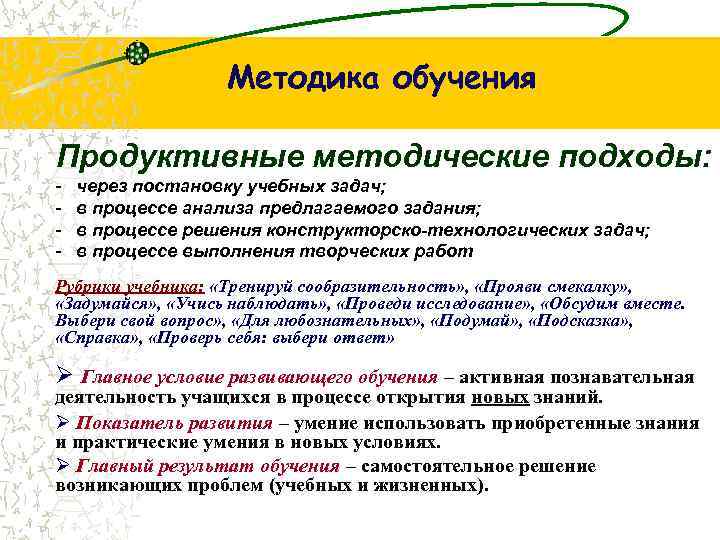 Методика обучения

Продуктивные методические подходы:
- через постановку учебных задач;
- в процессе анализа предлагаемого задания;
- в процессе решения конструкторско-технологических задач;
- в процессе выполнения творческих работ

Рубрики учебника: «Тренируй сообразительность», «Прояви смекалку», «Задумайся», «Учись наблюдать», «Проведи исследование», «Обсудим вместе. Выбери свой вопрос», «Для любознательных», «Подумай», «Подсказка», «Справка», «Проверь себя: выбери ответ»

➢ Главное условие развивающего обучения – активная познавательная деятельность учащихся в процессе открытия новых знаний.

➢ Показатель развития – умение использовать приобретенные знания и практические умения в новых условиях.

➢ Главный результат обучения – самостоятельное решение возникающих проблем (учебных и жизненных).